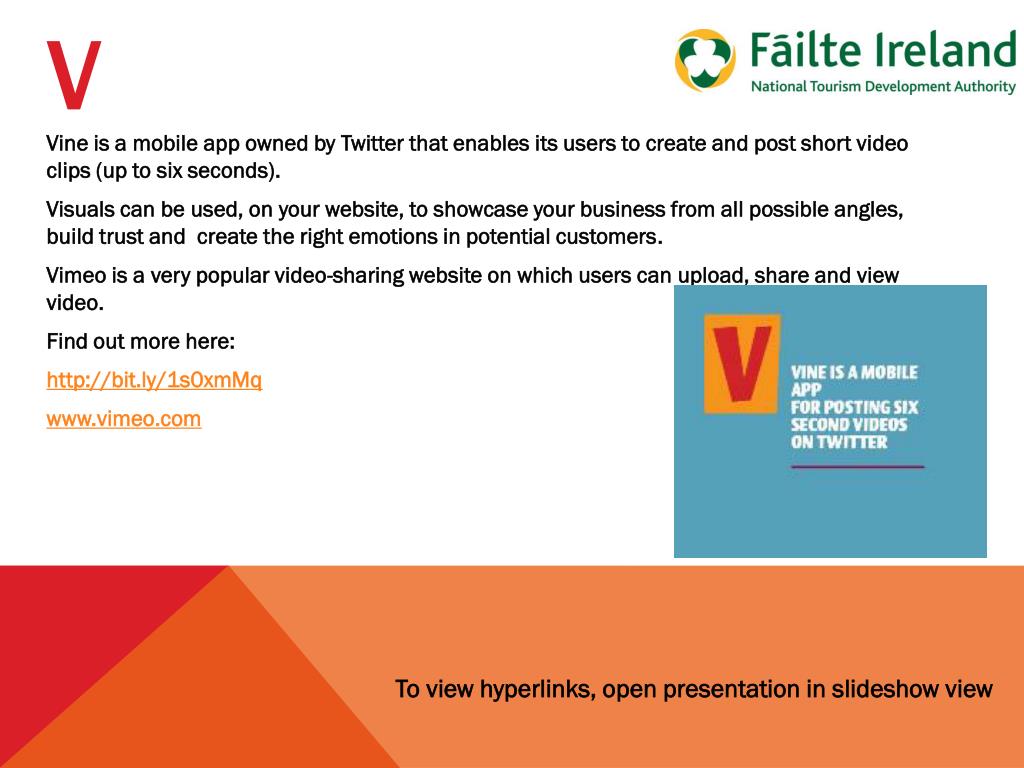 V

Fáilte Ireland
National Tourism Development Authority

Vine is a mobile app owned by Twitter that enables its users to create and post short video clips (up to six seconds).

Visuals can be used, on your website, to showcase your business from all possible angles, build trust and create the right emotions in potential customers.

Vimeo is a very popular video-sharing website on which users can upload, share and view video.

Find out more here:

http://bit.ly/1s0xmMq

www.vimeo.com

V

VINE IS A MOBILE APP FOR POSTING SIX SECOND VIDEOS ON TWITTER

To view hyperlinks, open presentation in slideshow view